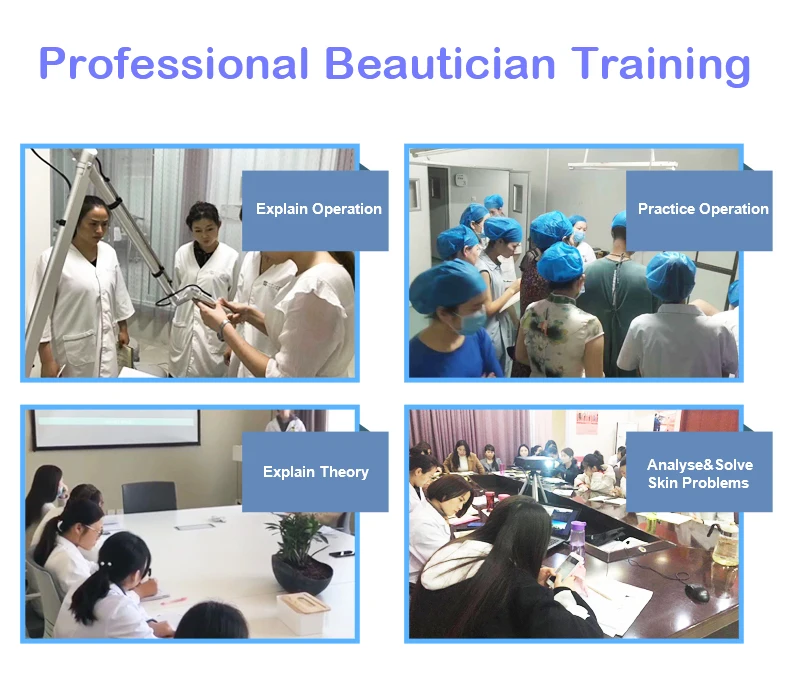 Professional Beautician Training

Explain Operation

Practice Operation

Explain Theory

Analyse&Solve Skin Problems